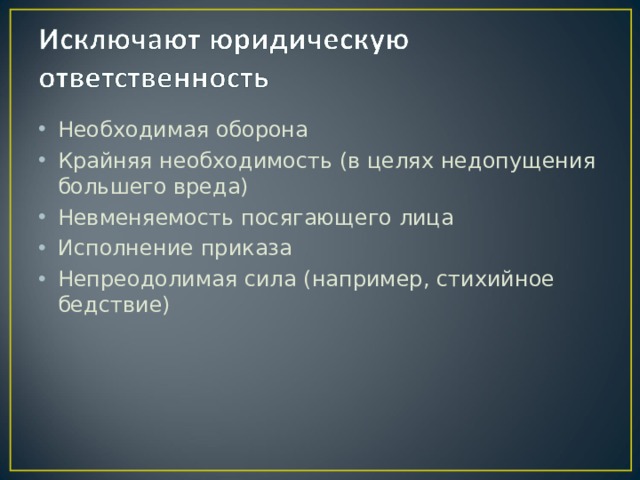 Исключают юридическую ответственность

• Необходимая оборона
• Крайняя необходимость (в целях недопущения большего вреда)
• Невменяемость посягающего лица
• Исполнение приказа
• Непреодолимая сила (например, стихийное бедствие)